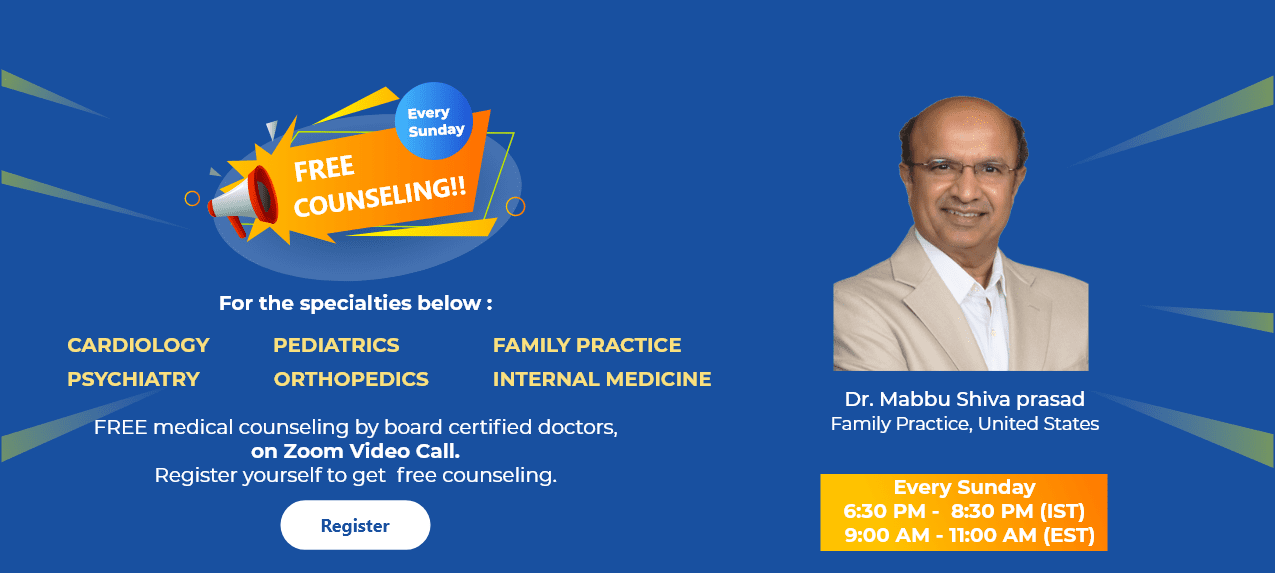 Every Sunday

FREE COUNSELING!!

For the specialties below :

CARDIOLOGY
PEDIATRICS
FAMILY PRACTICE
PSYCHIATRY
ORTHOPEDICS
INTERNAL MEDICINE

FREE medical counseling by board certified doctors, on Zoom Video Call. Register yourself to get free counseling.

Register

Dr. Mabbu Shiva prasad
Family Practice, United States

Every Sunday
6:30 PM - 8:30 PM (IST)
9:00 AM - 11:00 AM (EST)